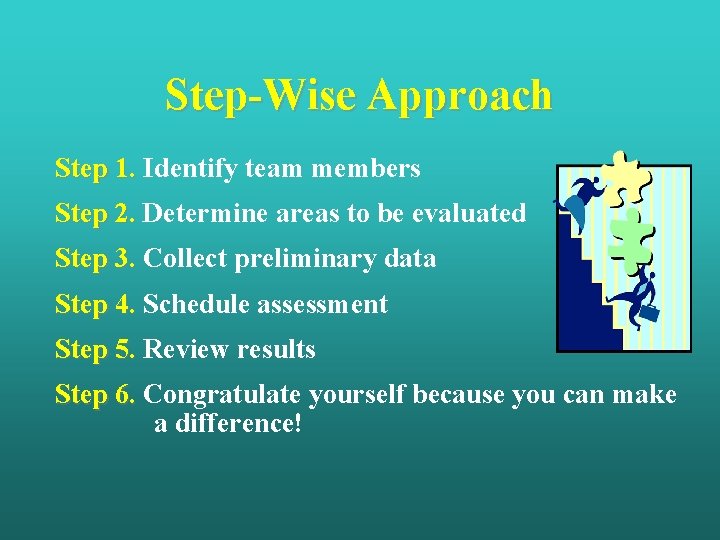 Step-Wise Approach

Step 1. Identify team members

Step 2. Determine areas to be evaluated

Step 3. Collect preliminary data

Step 4. Schedule assessment

Step 5. Review results

Step 6. Congratulate yourself because you can make a difference!